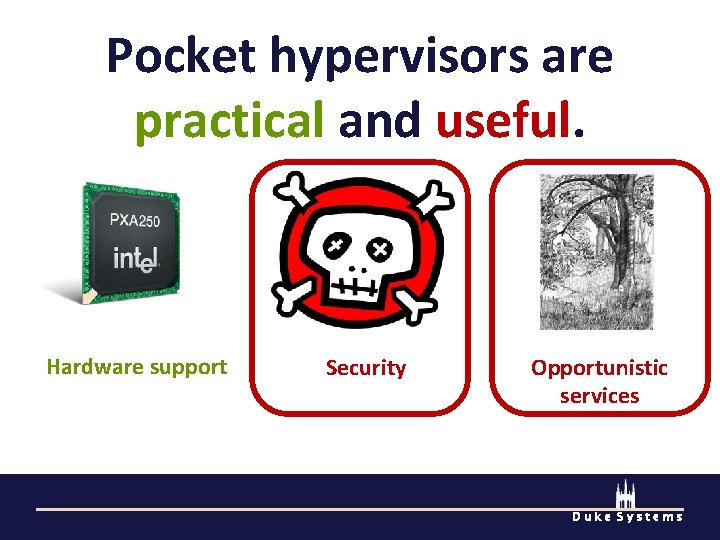 Pocket hypervisors are practical and useful.

PXA250
intel

Hardware support

Security

Opportunistic services

Duke Systems